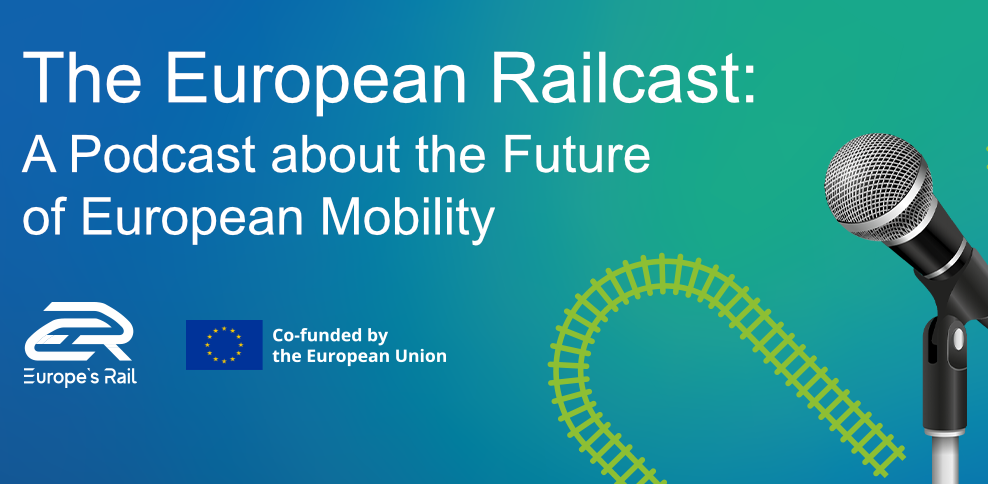 The European Railcast:
A Podcast about the Future of European Mobility

Europe's Rail

Co-funded by the European Union